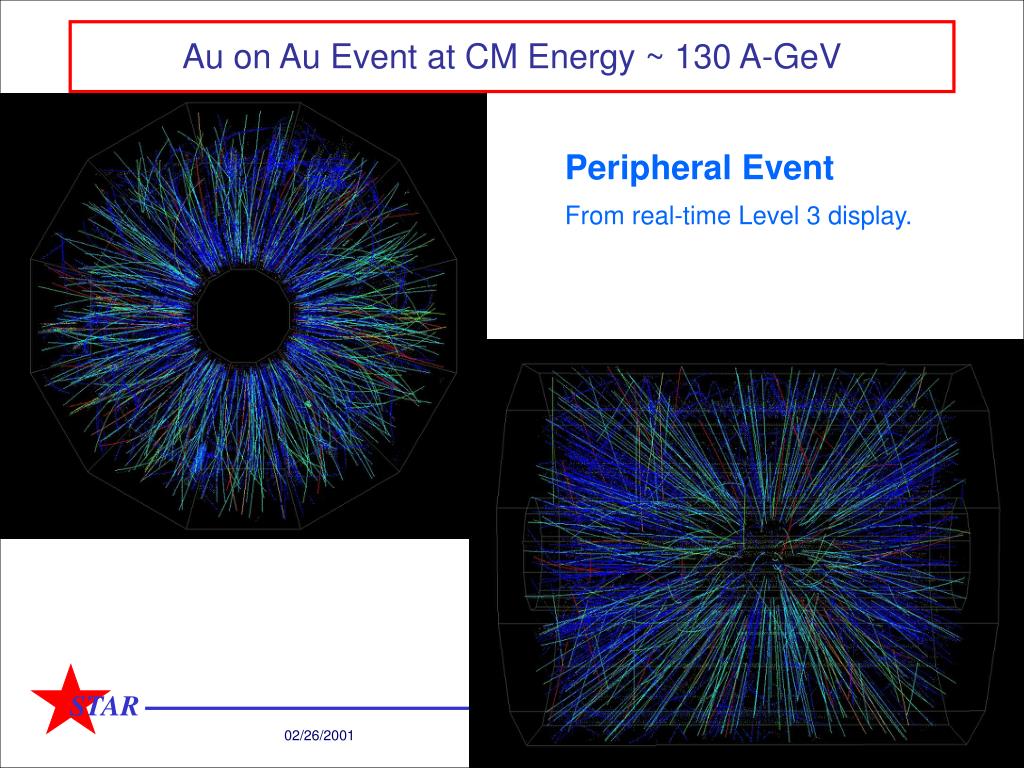 Au on Au Event at CM Energy ~ 130 A-GeV

Peripheral Event

From real-time Level 3 display.

STAR

02/26/2001